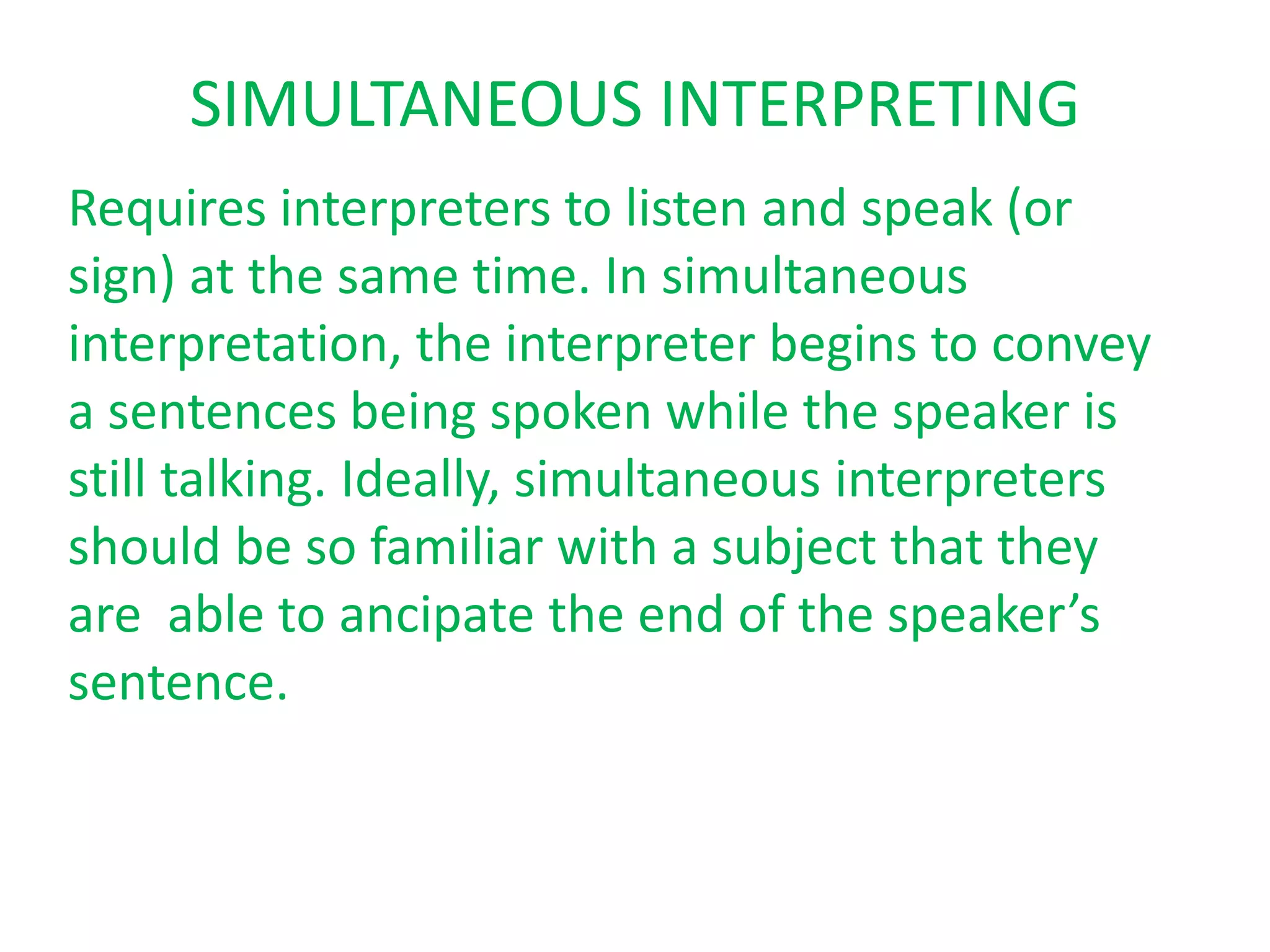 SIMULTANEOUS INTERPRETING

Requires interpreters to listen and speak (or sign) at the same time. In simultaneous interpretation, the interpreter begins to convey a sentences being spoken while the speaker is still talking. Ideally, simultaneous interpreters should be so familiar with a subject that they are able to ancipate the end of the speaker's sentence.